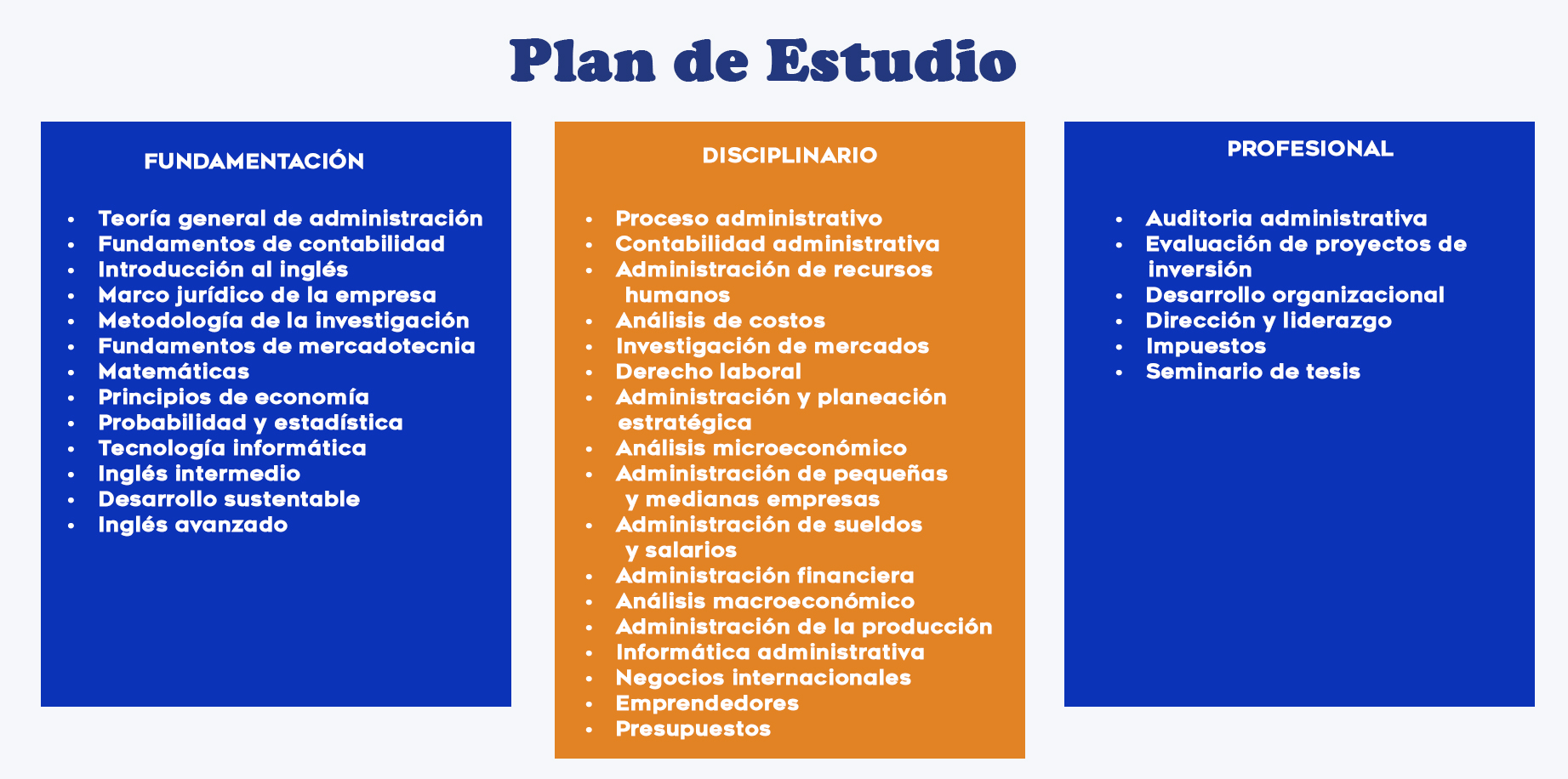 Plan de Estudio

FUNDAMENTACIÓN

- Teoría general de administración
- Fundamentos de contabilidad
- Introducción al inglés
- Marco jurídico de la empresa
- Metodología de la investigación
- Fundamentos de mercadotecnia
- Matemáticas
- Principios de economía
- Probabilidad y estadística
- Tecnología informática
- Inglés intermedio
- Desarrollo sustentable
- Inglés avanzado

DISCIPLINARIO

- Proceso administrativo
- Contabilidad administrativa
- Administración de recursos humanos
- Análisis de costos
- Investigación de mercados
- Derecho laboral
- Administración y planeación estratégica
- Análisis microeconómico
- Administración de pequeñas y medianas empresas
- Administración de sueldos y salarios
- Administración financiera
- Análisis macroeconómico
- Administración de la producción
- Informática administrativa
- Negocios internacionales
- Emprendedores
- Presupuestos

PROFESIONAL

- Auditoria administrativa
- Evaluación de proyectos de inversión
- Desarrollo organizacional
- Dirección y liderazgo
- Impuestos
- Seminario de tesis